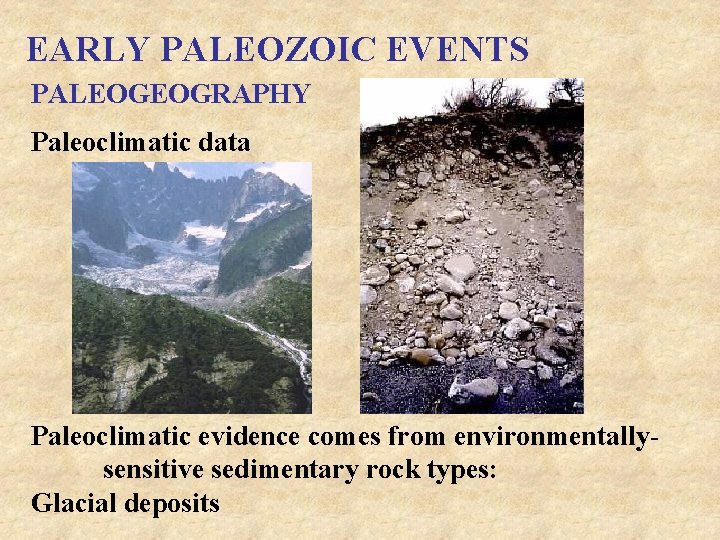 EARLY PALEOZOIC EVENTS

PALEOGEOGRAPHY

Paleoclimatic data

Paleoclimatic evidence comes from environmentally-sensitive sedimentary rock types:

Glacial deposits